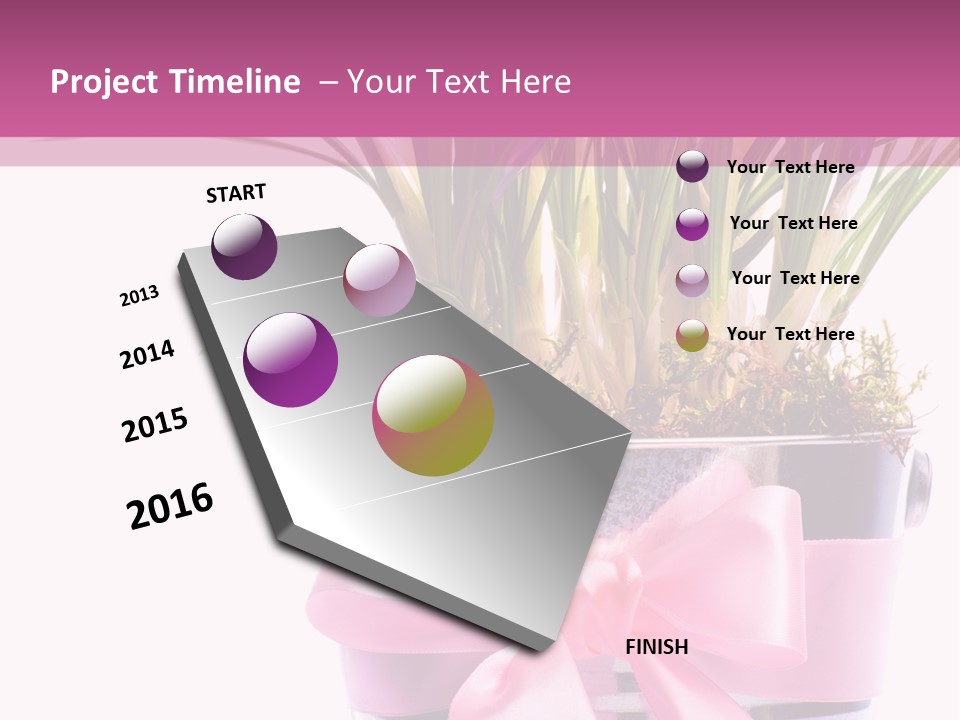 Project Timeline – Your Text Here

START

2013

2014

2015

2016

FINISH

Your Text Here

Your Text Here

Your Text Here

Your Text Here